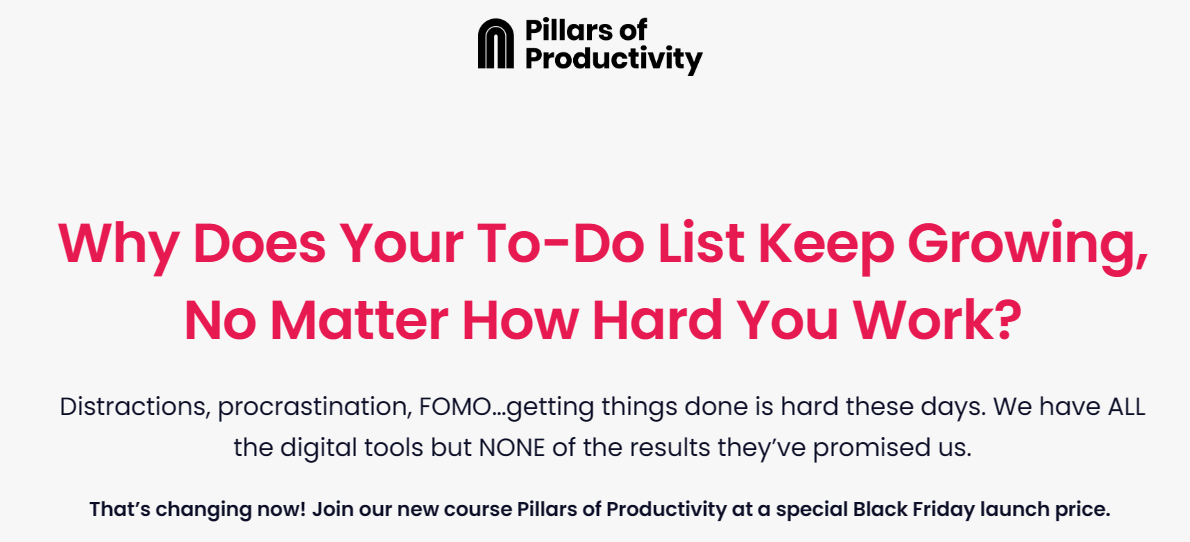 Pillars of Productivity

Why Does Your To-Do List Keep Growing, No Matter How Hard You Work?

Distractions, procrastination, FOMO…getting things done is hard these days. We have ALL the digital tools but NONE of the results they've promised us.

That's changing now! Join our new course Pillars of Productivity at a special Black Friday launch price.